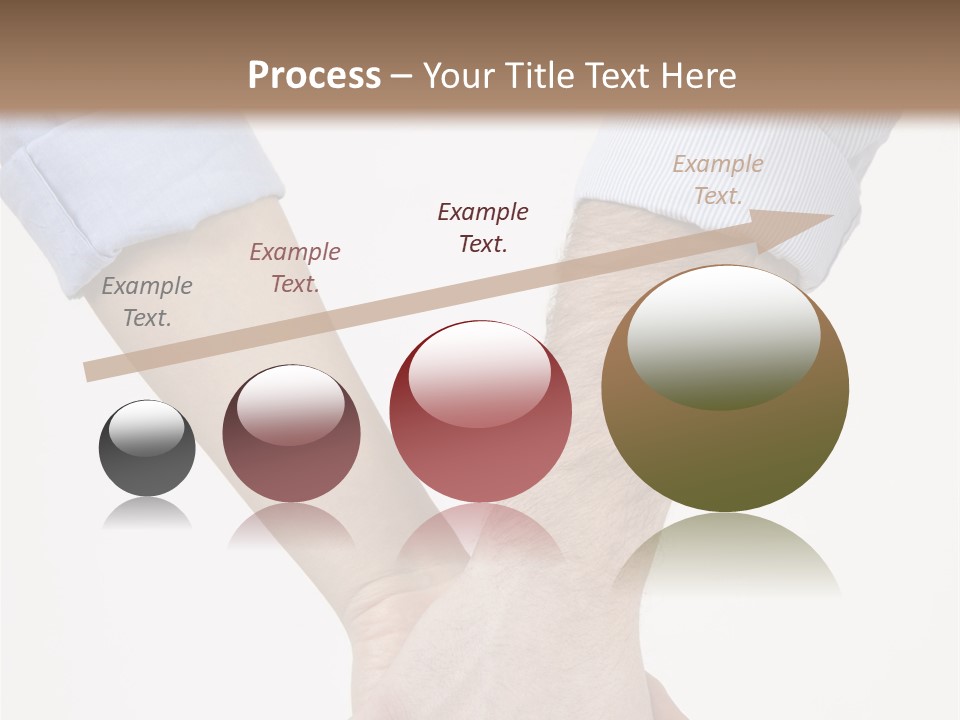 Process – Your Title Text Here

Example Text.

Example Text.

Example Text.

Example Text.